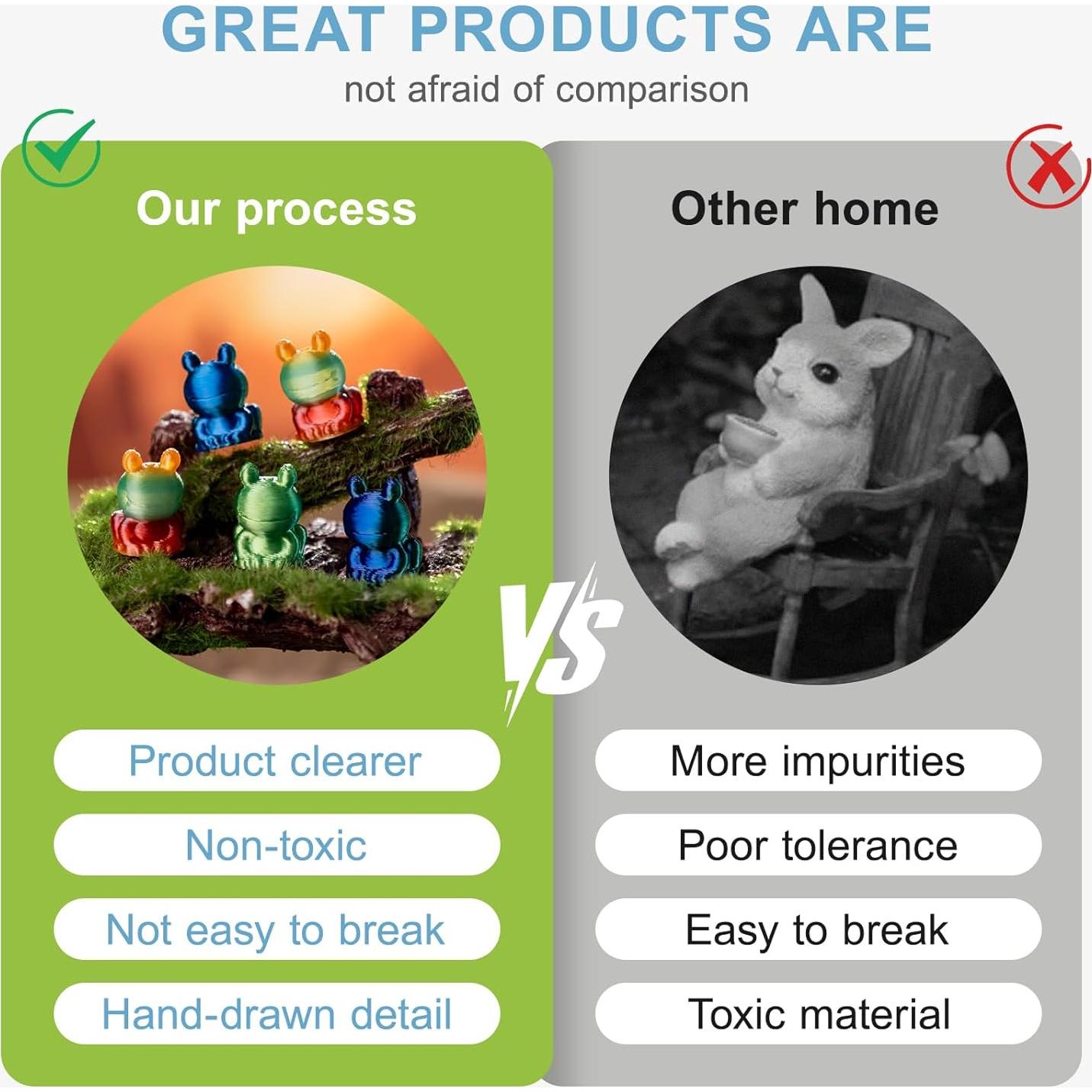 GREAT PRODUCTS ARE
not afraid of comparison

Our process

Product clearer
Non-toxic
Not easy to break
Hand-drawn detail

VS

Other home

More impurities
Poor tolerance
Easy to break
Toxic material